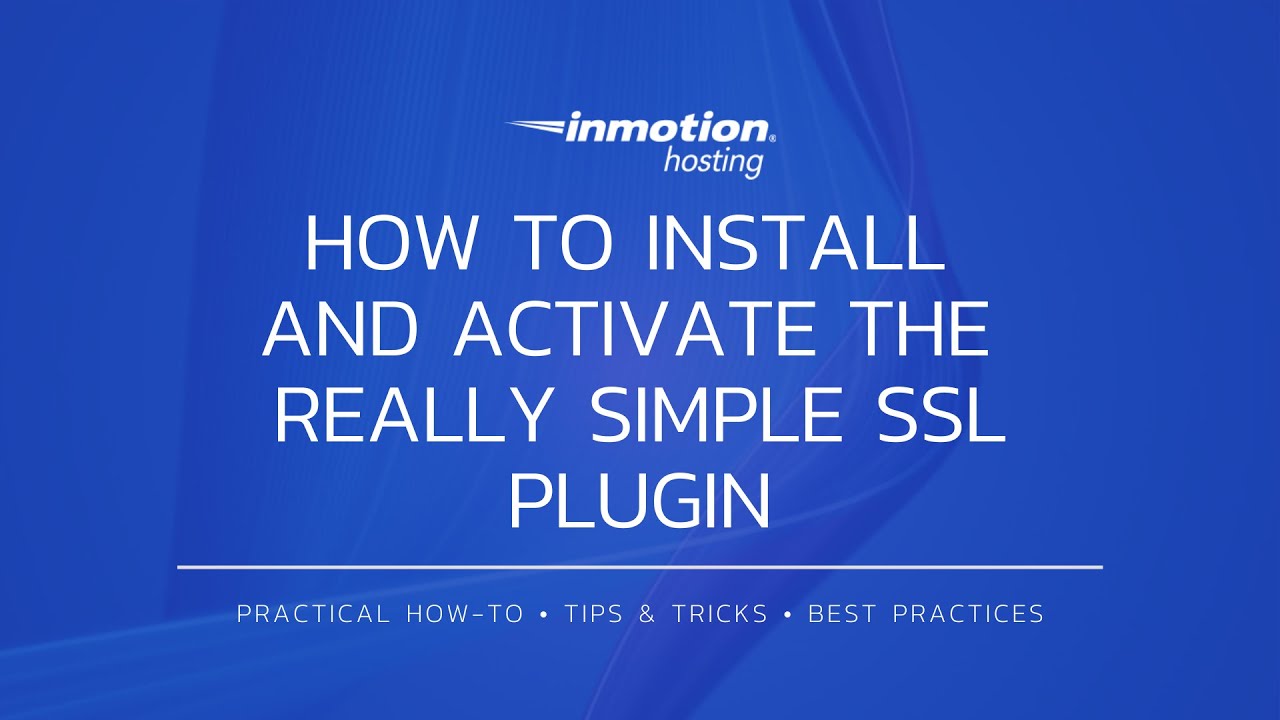 inmotion®
hosting

HOW TO INSTALL AND ACTIVATE THE REALLY SIMPLE SSL PLUGIN

PRACTICAL HOW-TO • TIPS & TRICKS • BEST PRACTICES